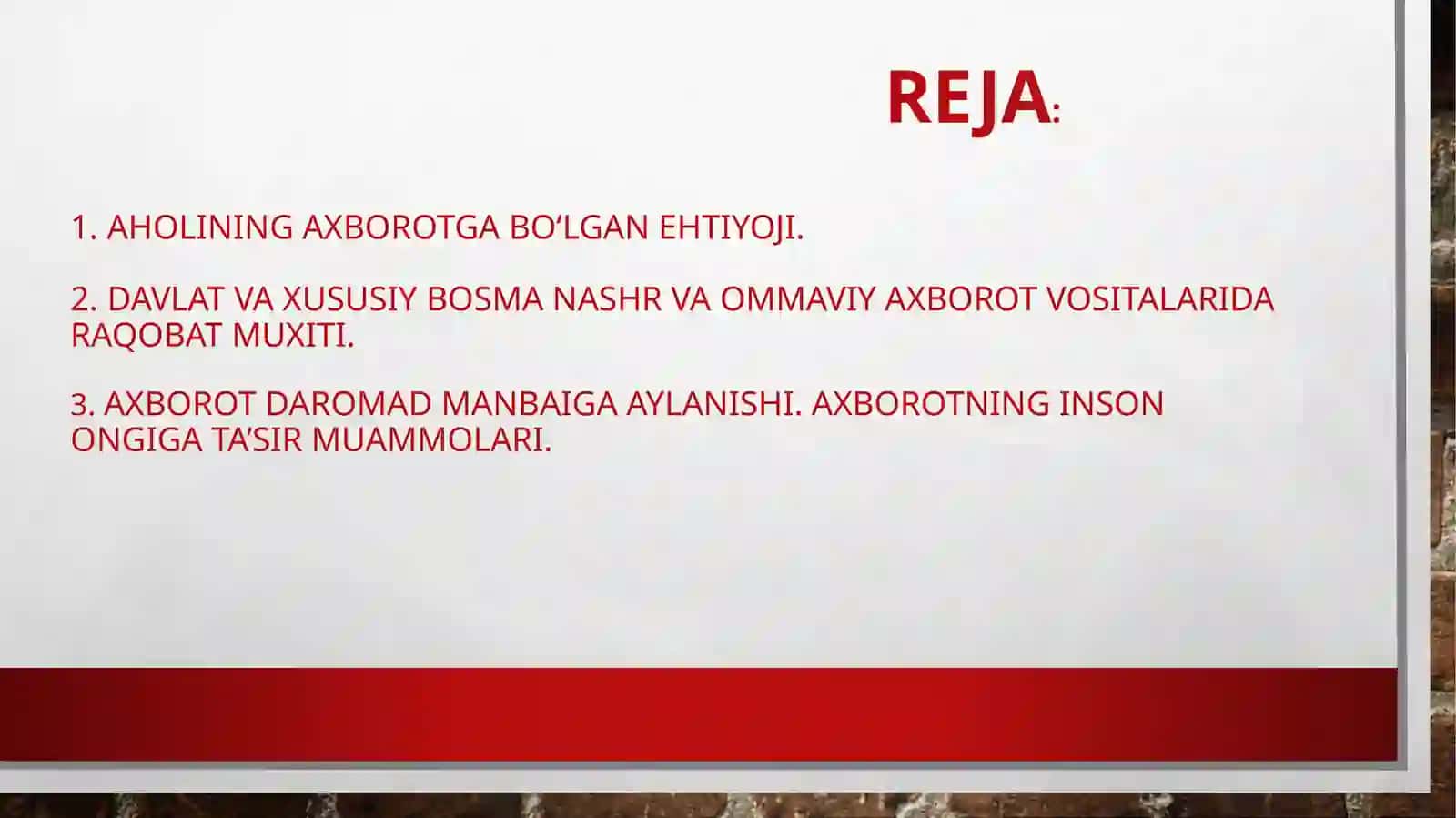 REJA:

1. AHOLINING AXBOROTGA BO‘LGAN EHTIYOJI.

2. DAVLAT VA XUSUSIY BOSMA NASHR VA OMMAVIY AXBOROT VOSITALARIDA RAQOBAT MUXITI.

3. AXBOROT DAROMAD MANBAIGA AYLANISHI. AXBOROTNING INSON ONGIGA TA’SIR MUAMMOLARI.